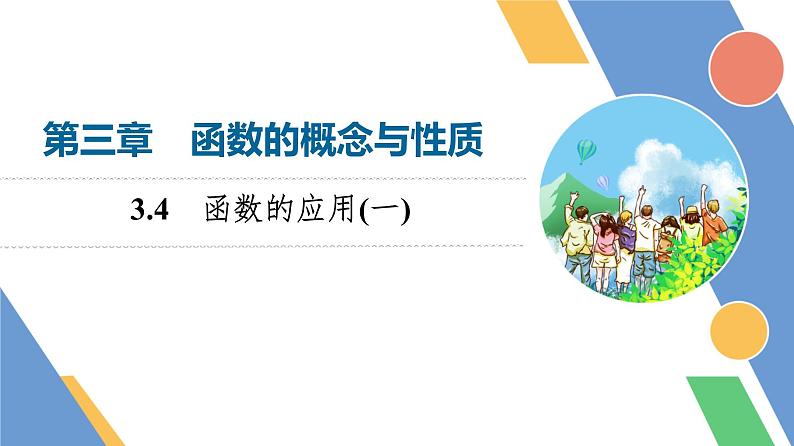 第三章　函数的概念与性质

3.4　函数的应用(一)